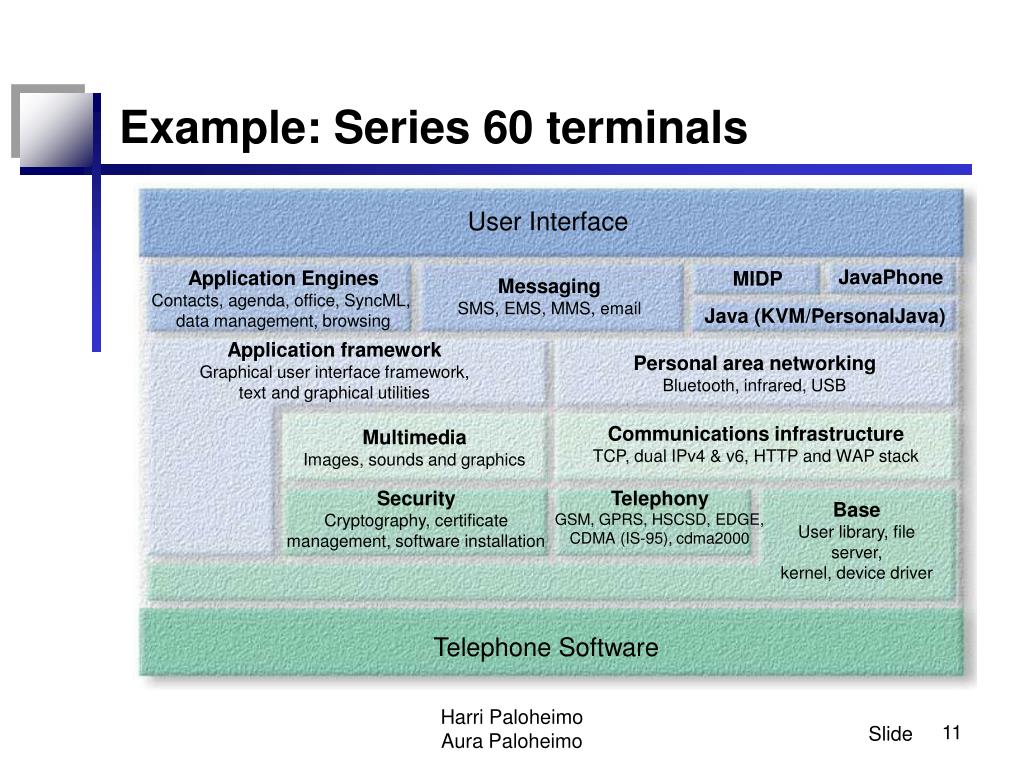 Example: Series 60 terminals

User Interface

Application Engines
Contacts, agenda, office, SyncML, data management, browsing

Messaging
SMS, EMS, MMS, email

MIDP

JavaPhone

Java (KVM/PersonalJava)

Application framework
Graphical user interface framework, text and graphical utilities

Personal area networking
Bluetooth, infrared, USB

Multimedia
Images, sounds and graphics

Communications infrastructure
TCP, dual IPv4 & v6, HTTP and WAP stack

Security
Cryptography, certificate management, software installation

Telephony
GSM, GPRS, HSCSD, EDGE, CDMA (IS-95), cdma2000

Base
User library, file server, kernel, device driver

Telephone Software

Harri Paloheimo
Aura Paloheimo

Slide 11